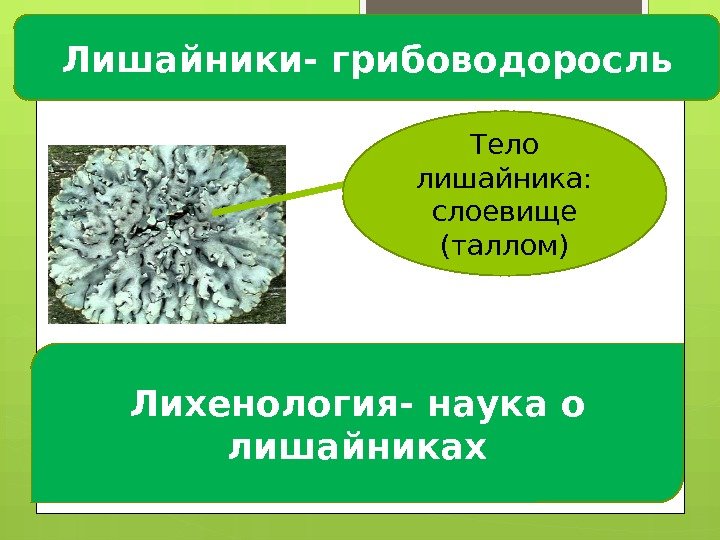 Лишайники- грибоводоросль

Тело лишайника: слоевище (таллом)

Лихенология- наука о лишайниках